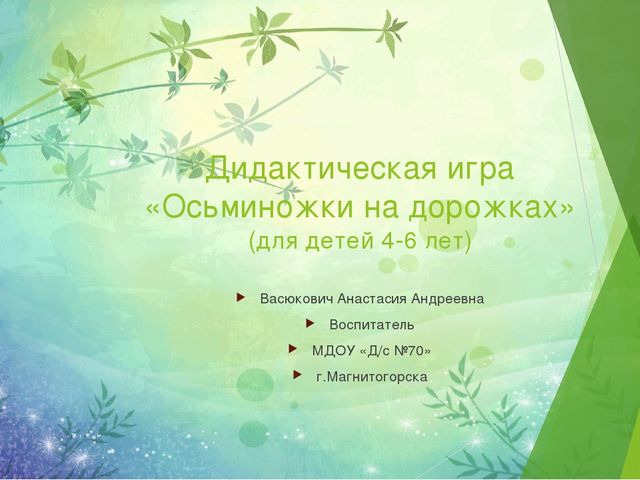 Дидактическая игра
«Осьминожки на дорожках»
(для детей 4-6 лет)

Васюкович Анастасия Андреевна

Воспитатель

МДОУ «Д/с №70»

г.Магнитогорска